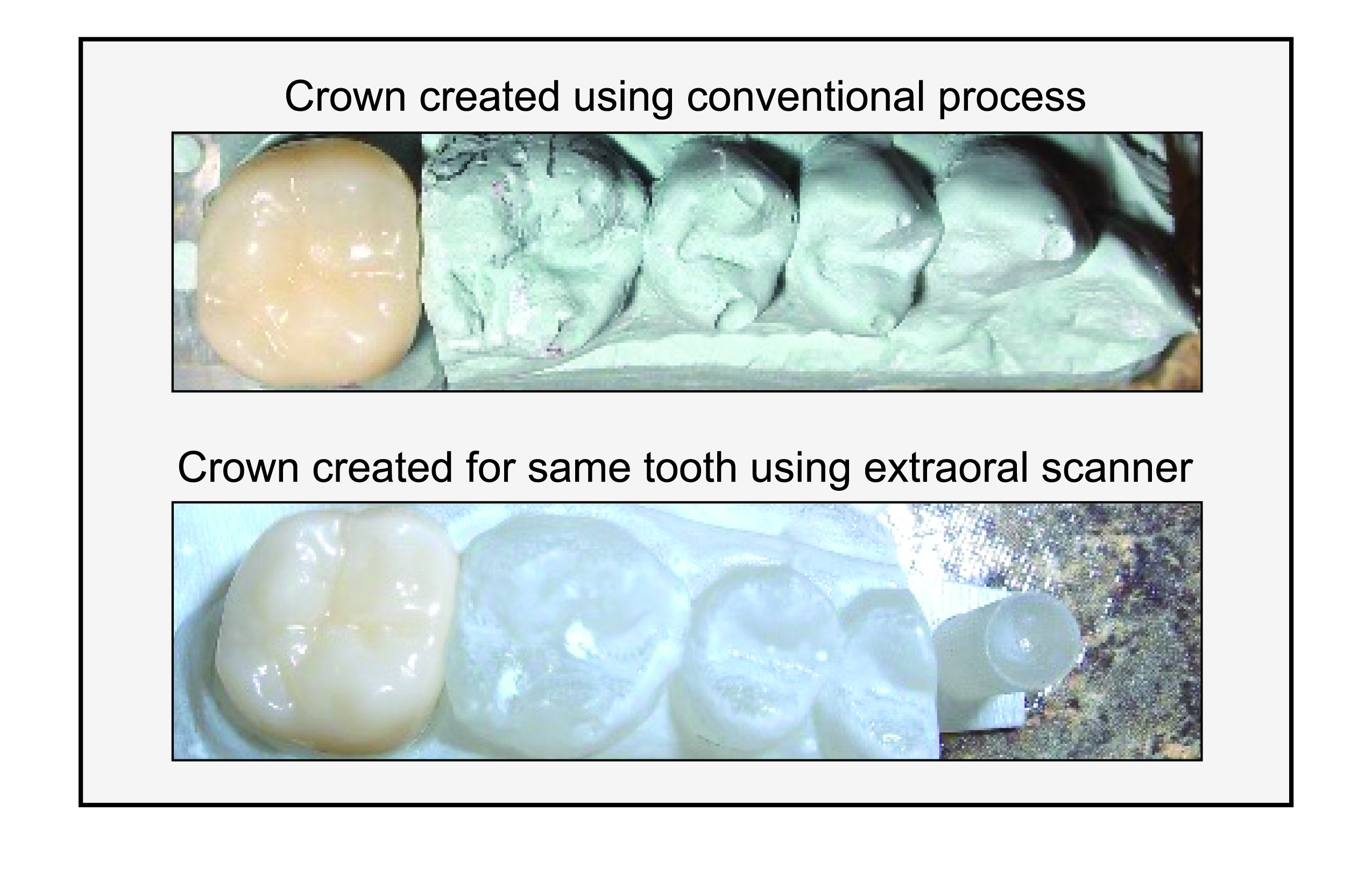 Crown created using conventional process

Crown created for same tooth using extraoral scanner